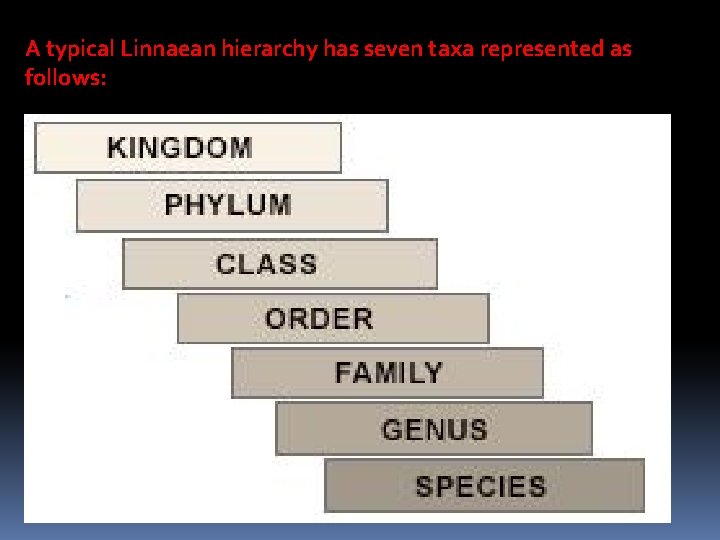 A typical Linnaean hierarchy has seven taxa represented as follows:

KINGDOM
PHYLUM
CLASS
ORDER
FAMILY
GENUS
SPECIES